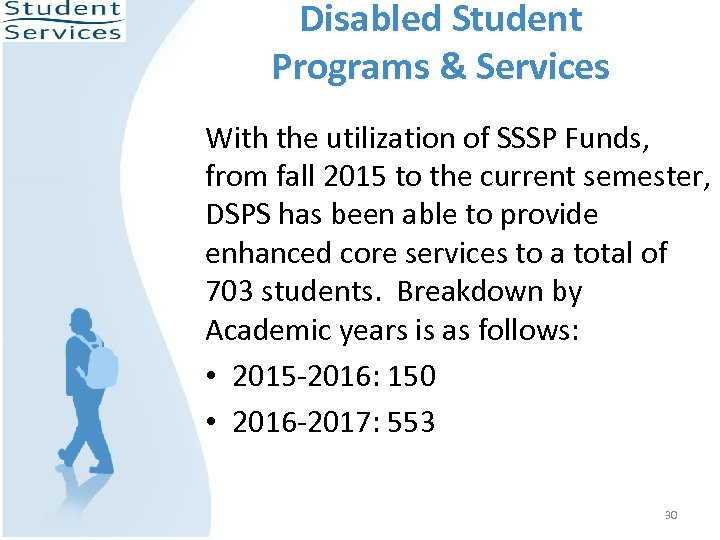 Student Services

Disabled Student Programs & Services

With the utilization of SSSP Funds, from fall 2015 to the current semester, DSPS has been able to provide enhanced core services to a total of 703 students. Breakdown by Academic years is as follows:

• 2015-2016: 150
• 2016-2017: 553

30